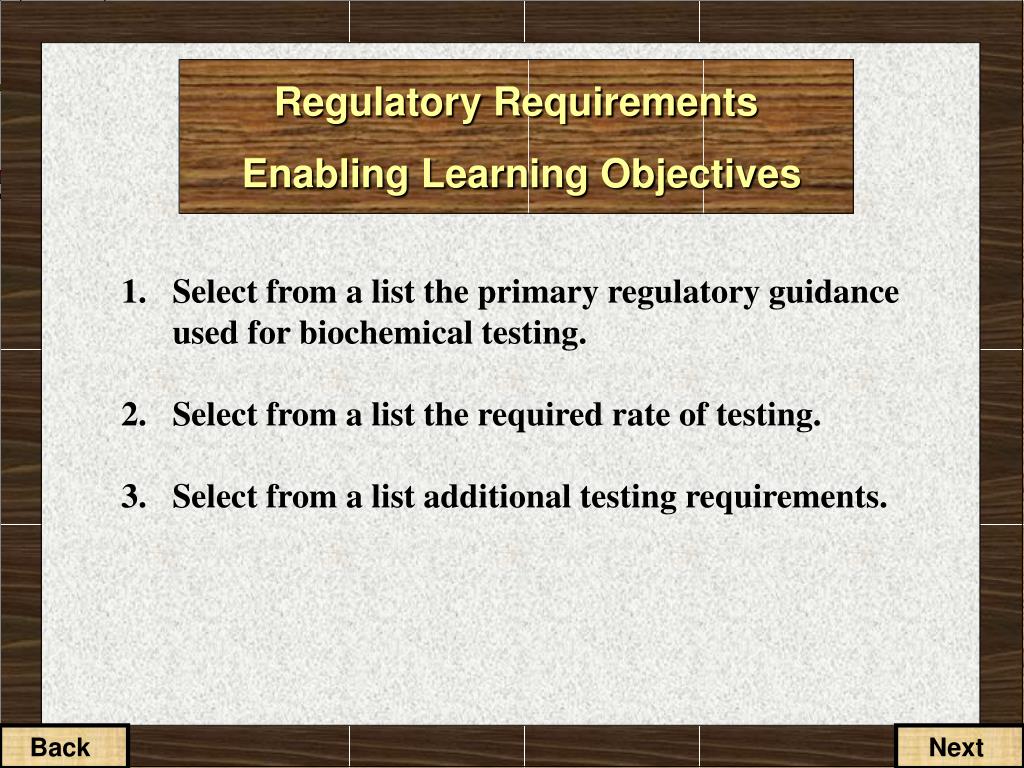 Regulatory Requirements
Enabling Learning Objectives

1. Select from a list the primary regulatory guidance used for biochemical testing.

2. Select from a list the required rate of testing.

3. Select from a list additional testing requirements.

Back

Next